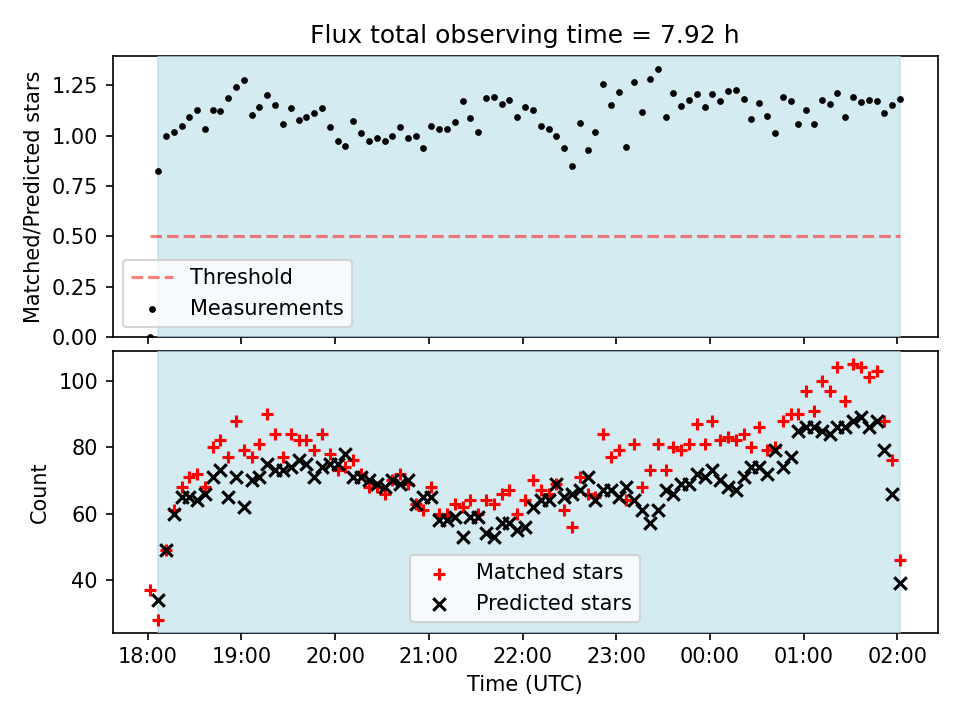 Flux total observing time = 7.92 h

Matched/Predicted stars

1.25
1.00
0.75
0.50
0.25
0.00

Threshold
Measurements

Count

100
80
60
40

Matched stars
Predicted stars

18:00
19:00
20:00
21:00
22:00
23:00
00:00
01:00
02:00

Time (UTC)